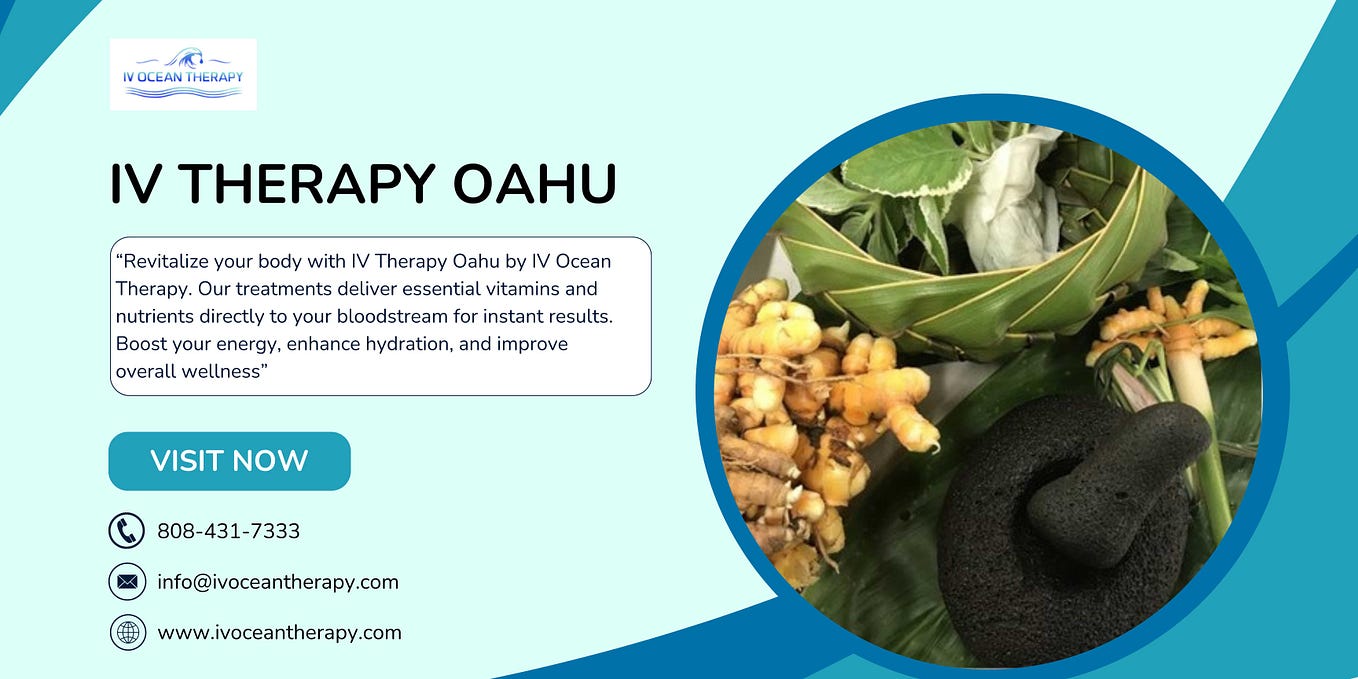 IV OCEAN THERAPY

IV THERAPY OAHU

"Revitalize your body with IV Therapy Oahu by IV Ocean Therapy. Our treatments deliver essential vitamins and nutrients directly to your bloodstream for instant results. Boost your energy, enhance hydration, and improve overall wellness"

VISIT NOW

808-431-7333

info@ivoceantherapy.com

www.ivoceantherapy.com